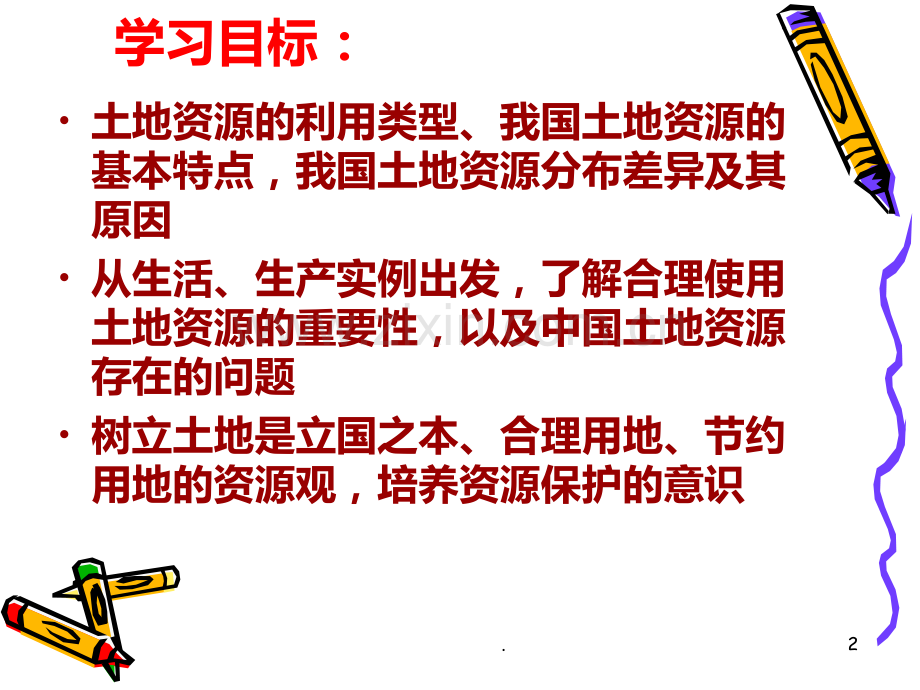 学习目标：

• 土地资源的利用类型、我国土地资源的基本特点，我国土地资源分布差异及其原因

• 从生活、生产实例出发，了解合理使用土地资源的重要性，以及中国土地资源存在的问题

• 树立土地是立国之本、合理用地、节约用地的资源观，培养资源保护的意识

.

2